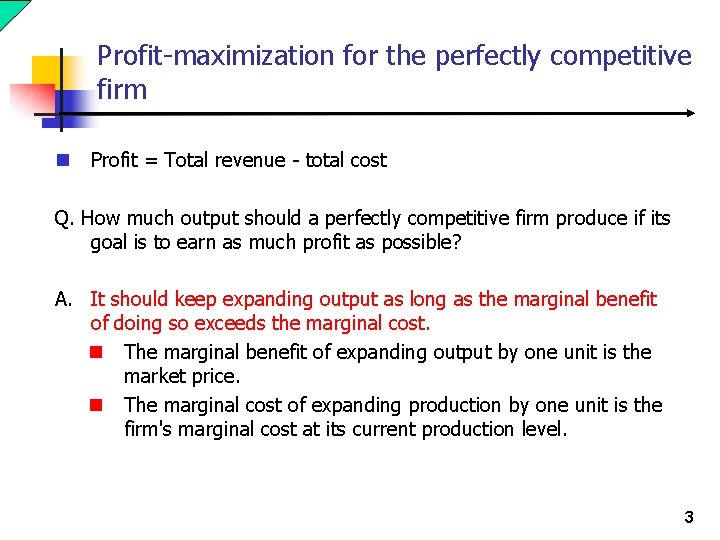 Profit-maximization for the perfectly competitive firm

Profit = Total revenue - total cost

Q. How much output should a perfectly competitive firm produce if its goal is to earn as much profit as possible?

A. It should keep expanding output as long as the marginal benefit of doing so exceeds the marginal cost.

The marginal benefit of expanding output by one unit is the market price.

The marginal cost of expanding production by one unit is the firm's marginal cost at its current production level.

3